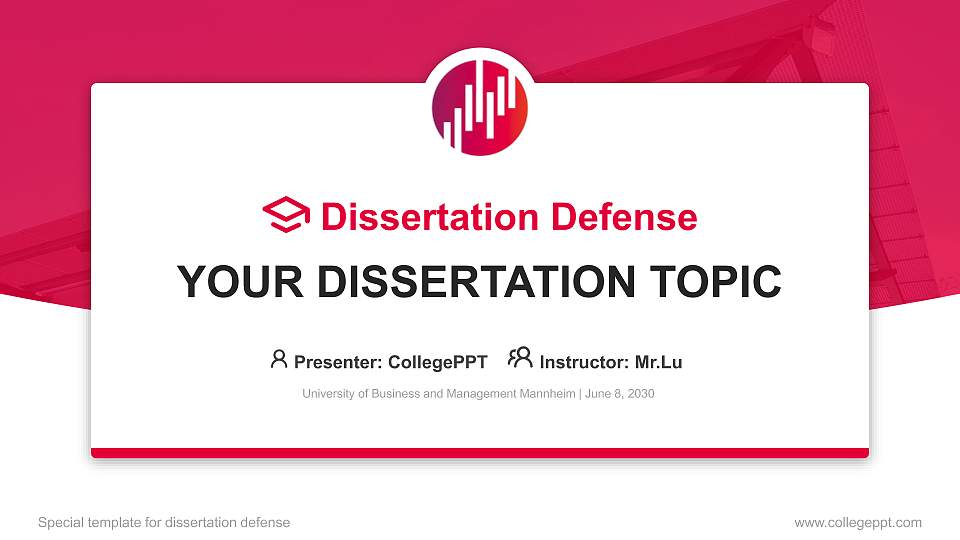 Dissertation Defense

YOUR DISSERTATION TOPIC

Presenter: CollegePPT Instructor: Mr.Lu

University of Business and Management Mannheim | June 8, 2030

Special template for dissertation defense

www.collegeppt.com